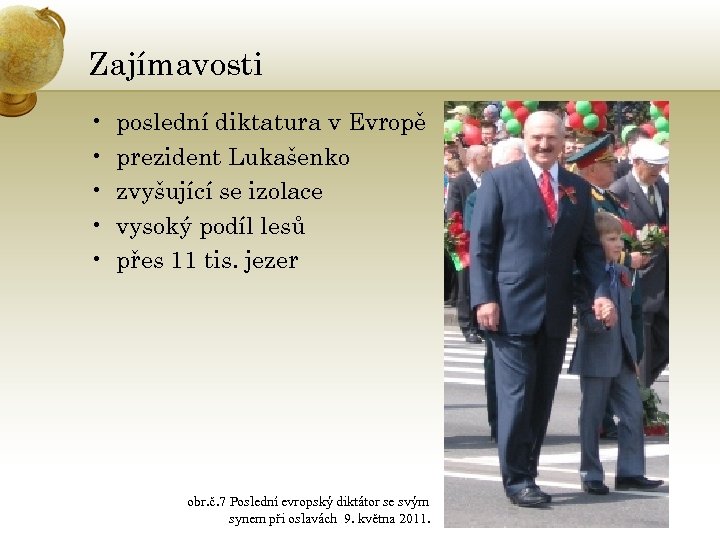 Zajímavosti

• poslední diktatura v Evropě
• prezident Lukašenko
• zvyšující se izolace
• vysoký podíl lesů
• přes 11 tis. jezer

obr.č.7 Poslední evropský diktátor se svým synem při oslavách 9. května 2011.